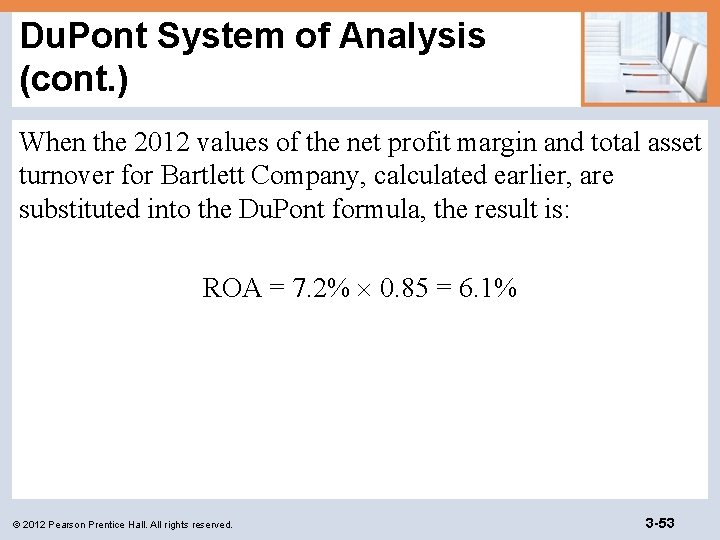 DuPont System of Analysis (cont.)

When the 2012 values of the net profit margin and total asset turnover for Bartlett Company, calculated earlier, are substituted into the DuPont formula, the result is:

$ROA = 7.2\% \times 0.85 = 6.1\%$

© 2012 Pearson Prentice Hall. All rights reserved.

3-53